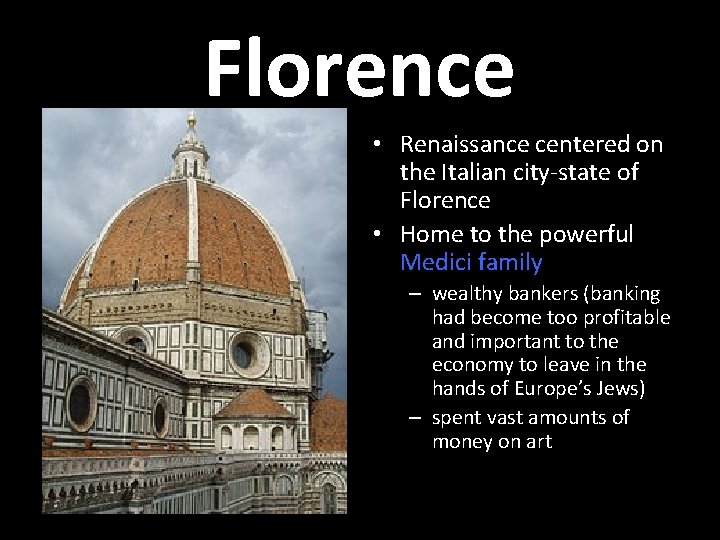 Florence

• Renaissance centered on the Italian city-state of Florence
• Home to the powerful Medici family
– wealthy bankers (banking had become too profitable and important to the economy to leave in the hands of Europe's Jews)
– spent vast amounts of money on art